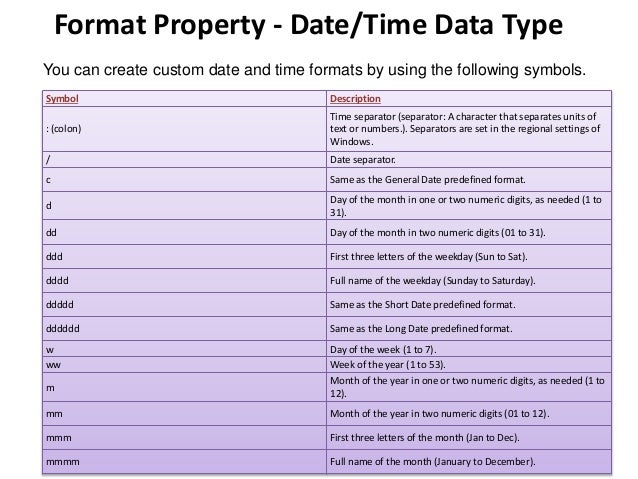 Format Property - Date/Time Data Type

You can create custom date and time formats by using the following symbols.

| Symbol | Description |
|---|---|
| : (colon) | Time separator (separator: A character that separates units of text or numbers.). Separators are set in the regional settings of Windows. |
| / | Date separator. |
| c | Same as the General Date predefined format. |
| d | Day of the month in one or two numeric digits, as needed (1 to 31). |
| dd | Day of the month in two numeric digits (01 to 31). |
| ddd | First three letters of the weekday (Sun to Sat). |
| dddd | Full name of the weekday (Sunday to Saturday). |
| ddddd | Same as the Short Date predefined format. |
| dddddd | Same as the Long Date predefined format. |
| w | Day of the week (1 to 7). |
| ww | Week of the year (1 to 53). |
| m | Month of the year in one or two numeric digits, as needed (1 to 12). |
| mm | Month of the year in two numeric digits (01 to 12). |
| mmm | First three letters of the month (Jan to Dec). |
| mmmm | Full name of the month (January to December). |